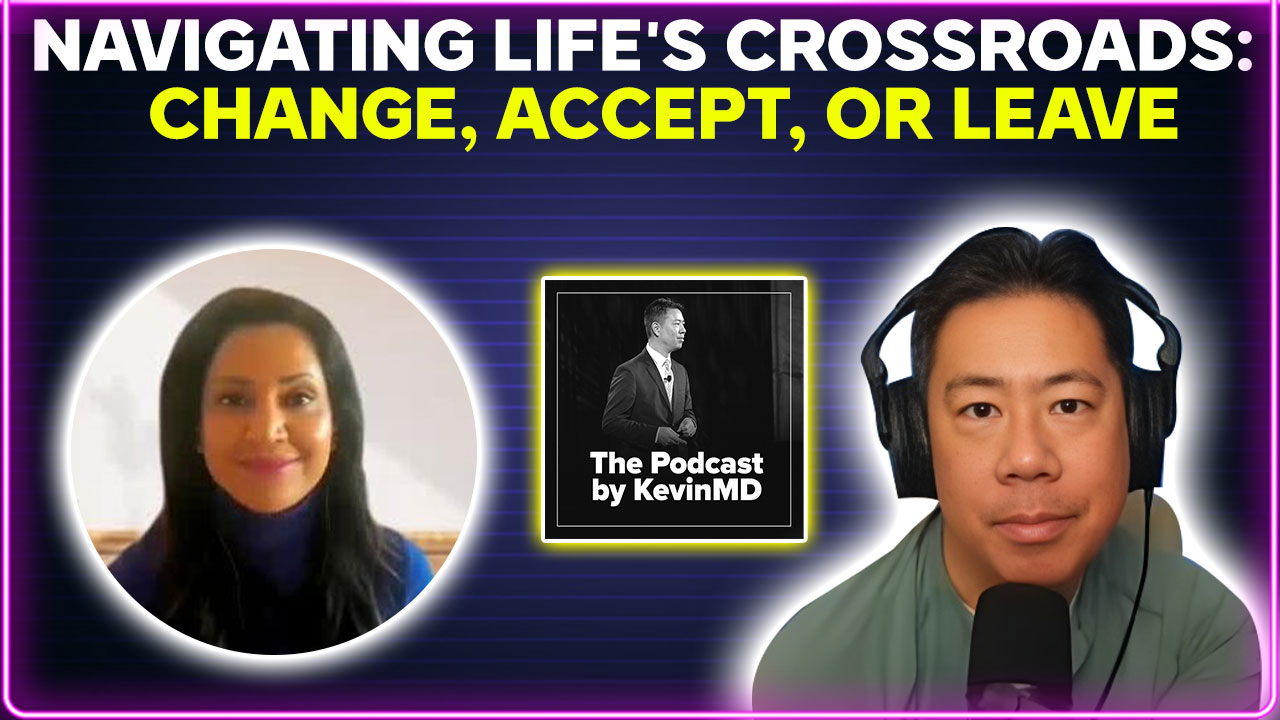 NAVIGATING LIFE'S CROSSROADS:
CHANGE, ACCEPT, OR LEAVE

The Podcast
by KevinMD